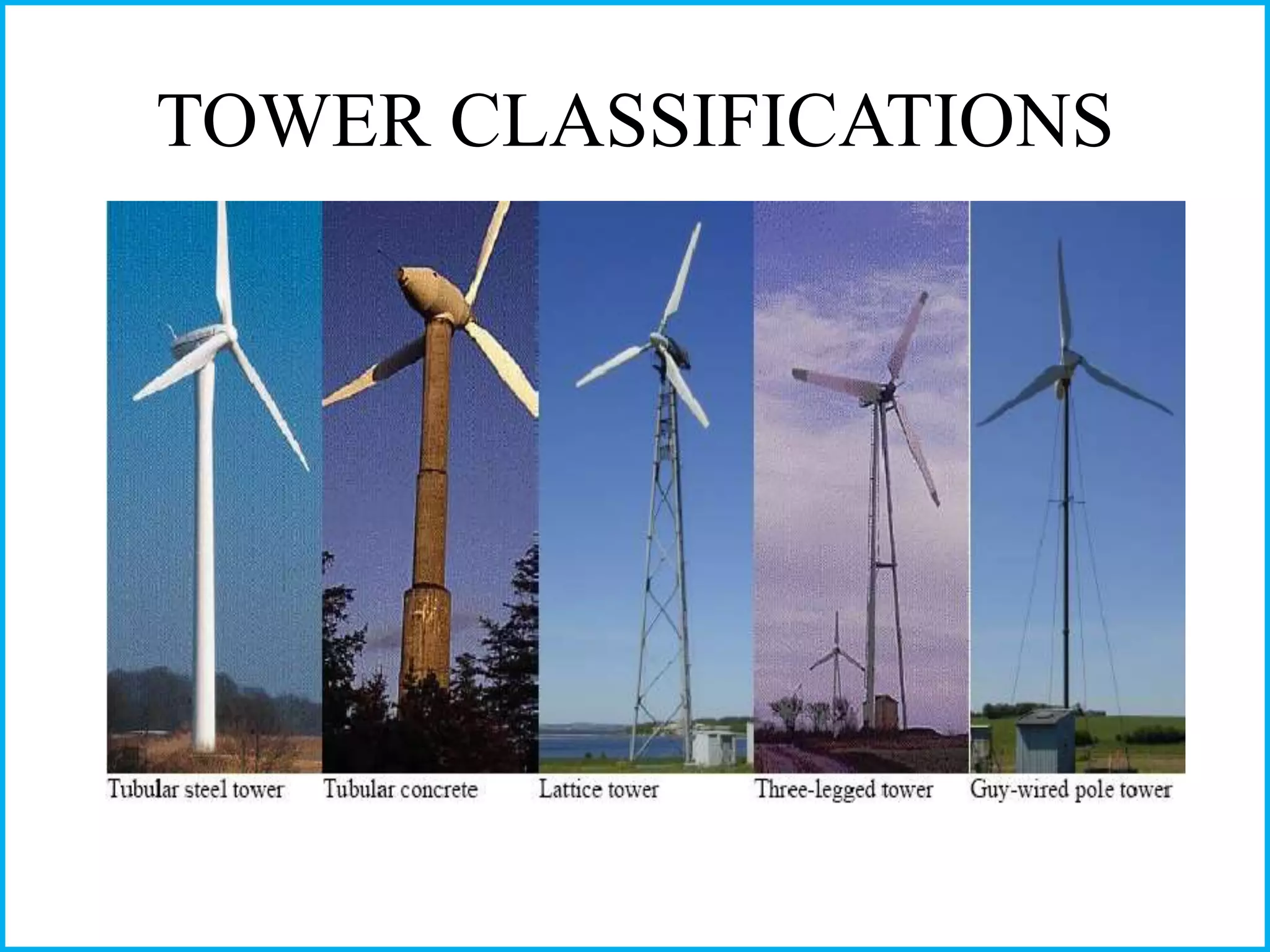 TOWER CLASSIFICATIONS

Tubular steel tower Tubular concrete Lattice tower Three-legged tower Guy-wired pole tower